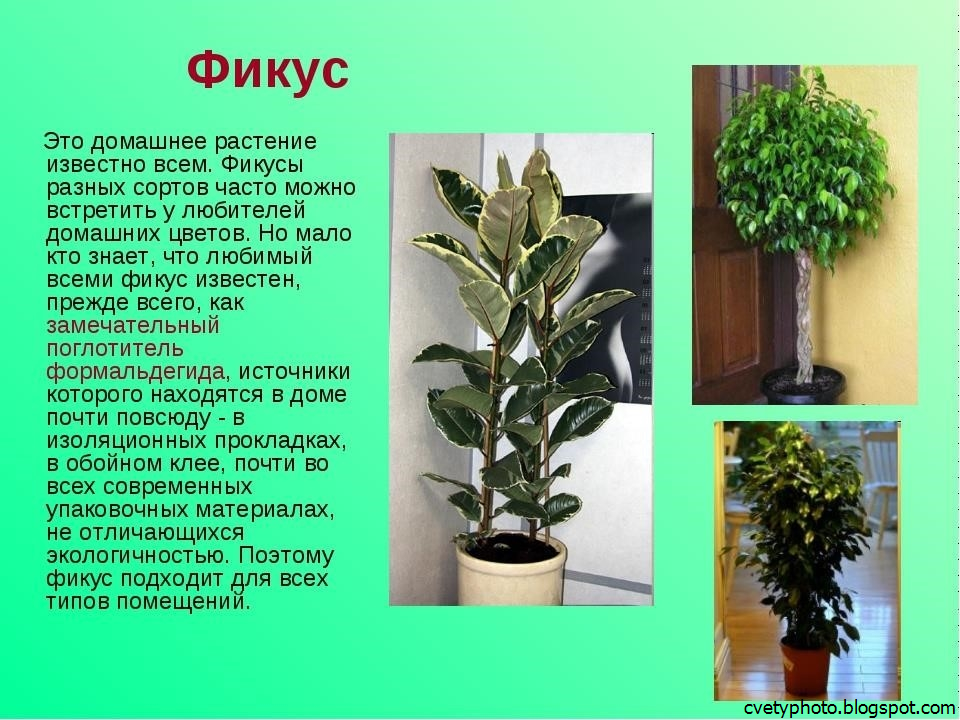 Фикус

Это домашнее растение известно всем. Фикусы разных сортов часто можно встретить у любителей домашних цветов. Но мало кто знает, что любимый всеми фикус известен, прежде всего, как замечательный поглотитель формальдегида, источники которого находятся в доме почти повсюду - в изоляционных прокладках, в обойном клее, почти во всех современных упаковочных материалах, не отличающихся экологичностью. Поэтому фикус подходит для всех типов помещений.

cvetyphoto.blogspot.com